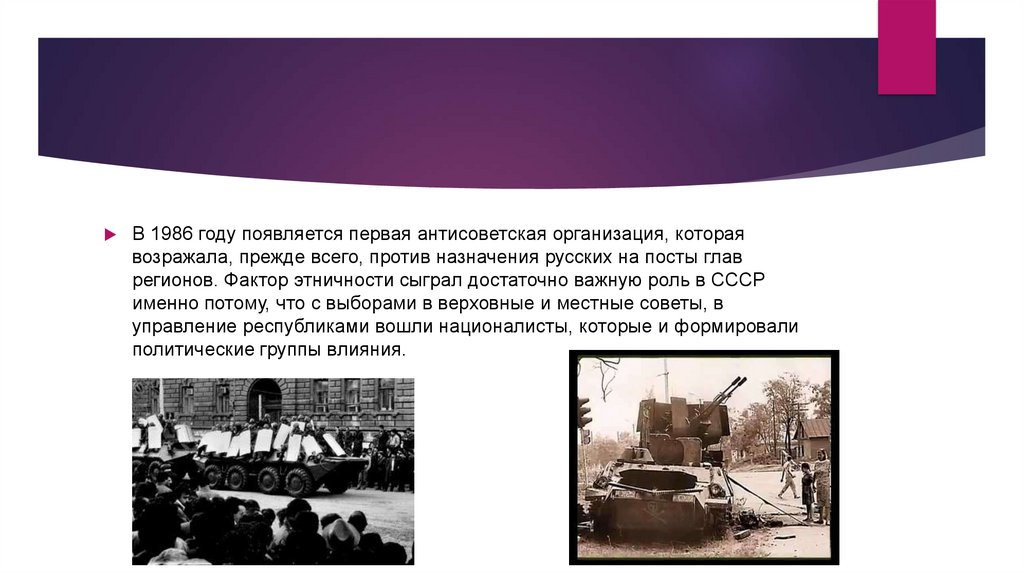 В 1986 году появляется первая антисоветская организация, которая возражала, прежде всего, против назначения русских на посты глав регионов. Фактор этничности сыграл достаточно важную роль в СССР именно потому, что с выборами в верховные и местные советы, в управление республиками вошли националисты, которые и формировали политические группы влияния.